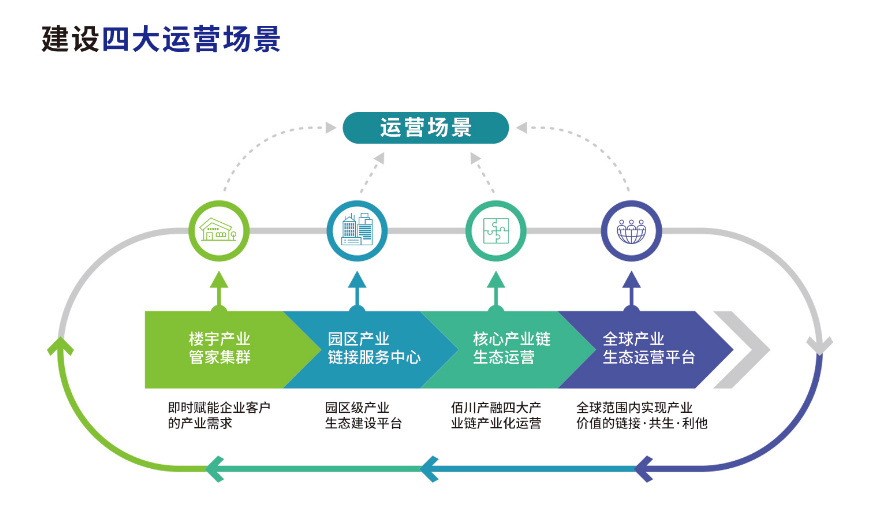 建设四大运营场景

运营场景

楼宇产业管家集群

园区产业链接服务中心

核心产业链生态运营

全球产业生态运营平台

即时赋能企业客户的产业需求

园区级产业生态建设平台

佰川产融四大产业链产业化运营

全球范围内实现产业价值的链接·共生·利他